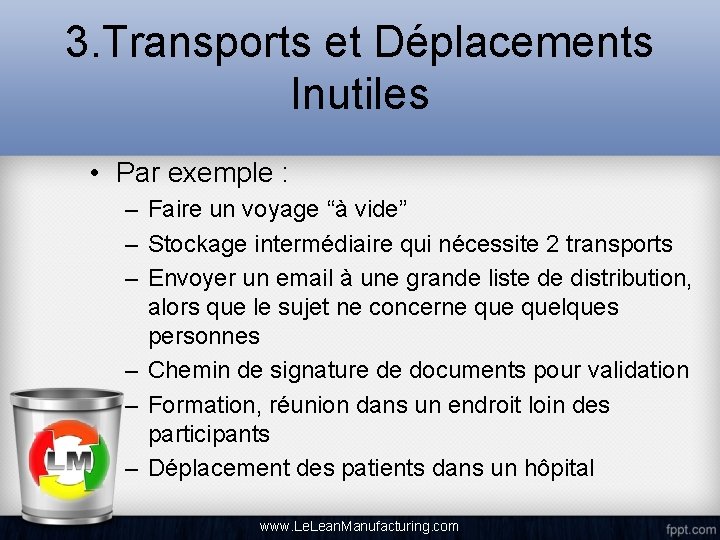 3.Transports et Déplacements Inutiles

• Par exemple :
– Faire un voyage “à vide”
– Stockage intermédiaire qui nécessite 2 transports
– Envoyer un email à une grande liste de distribution, alors que le sujet ne concerne que quelques personnes
– Chemin de signature de documents pour validation
– Formation, réunion dans un endroit loin des participants
– Déplacement des patients dans un hôpital

LM

www.LeLeanManufacturing.com

fppt.com